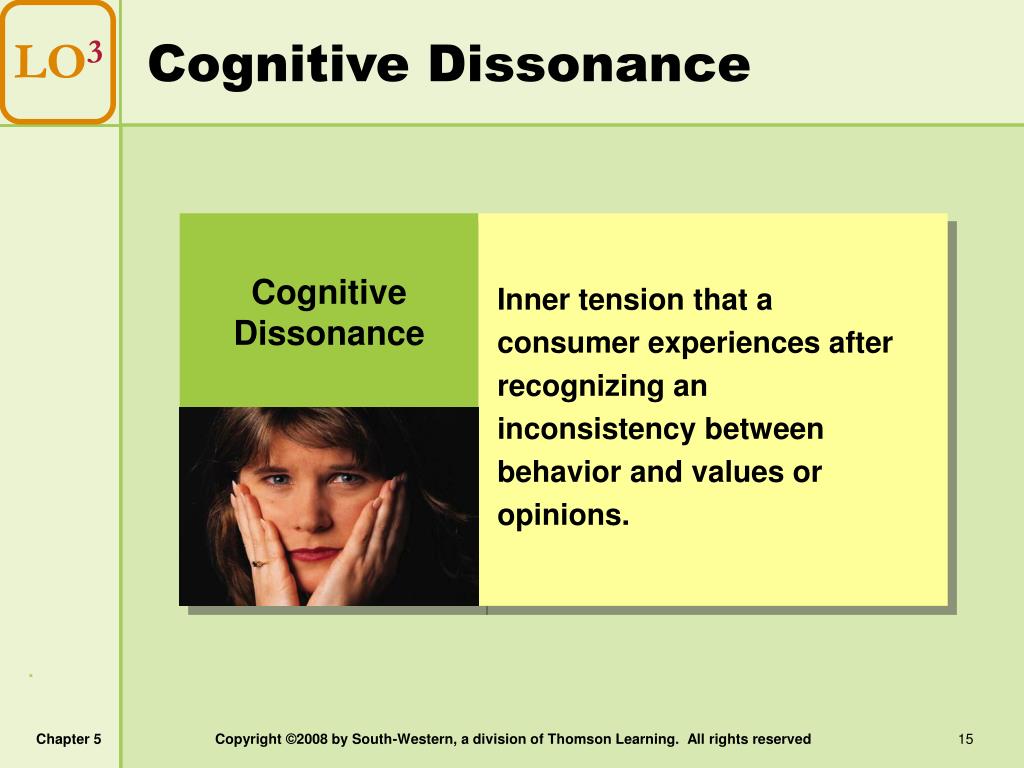 LO$^3$

Cognitive Dissonance

Cognitive Dissonance

Inner tension that a consumer experiences after recognizing an inconsistency between behavior and values or opinions.

Chapter 5

Copyright ©2008 by South-Western, a division of Thomson Learning. All rights reserved

15